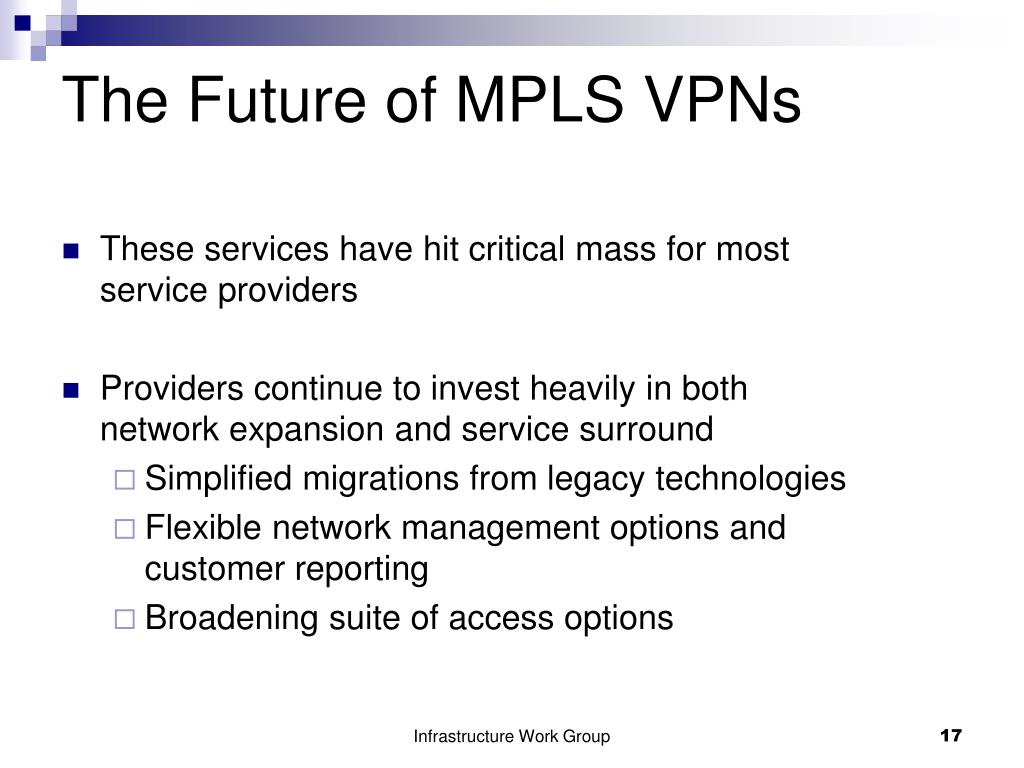 The Future of MPLS VPNs

These services have hit critical mass for most service providers

Providers continue to invest heavily in both network expansion and service surround

Simplified migrations from legacy technologies

Flexible network management options and customer reporting

Broadening suite of access options

Infrastructure Work Group

17